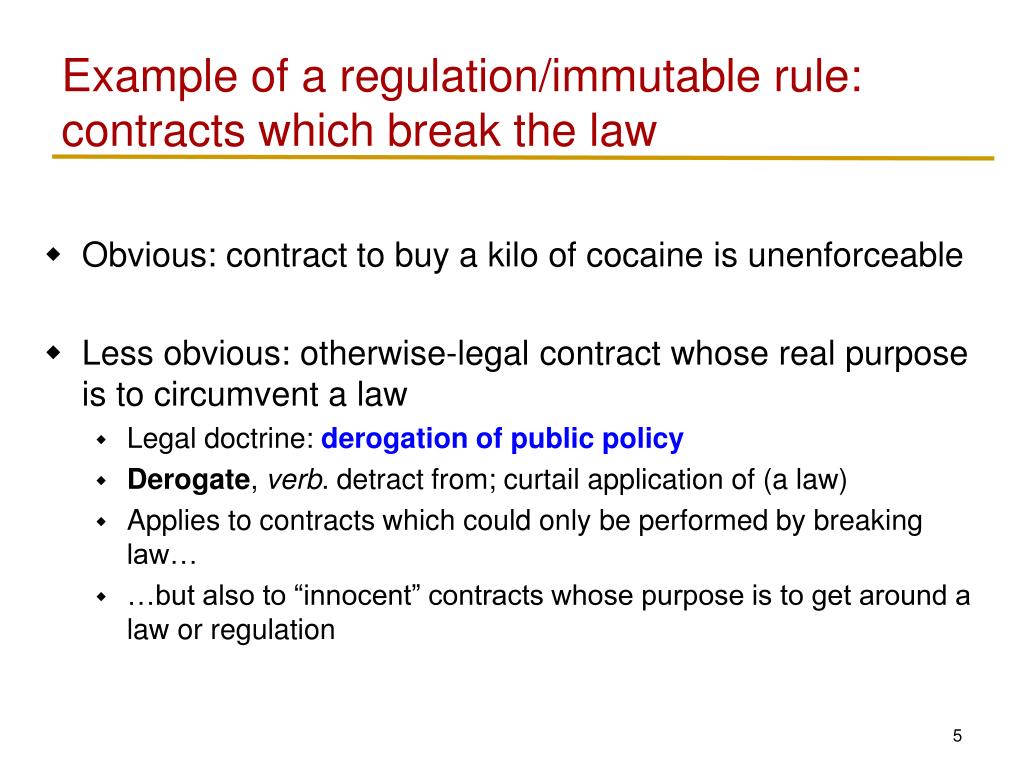 Example of a regulation/immutable rule: contracts which break the law

Obvious: contract to buy a kilo of cocaine is unenforceable

Less obvious: otherwise-legal contract whose real purpose is to circumvent a law

Legal doctrine: derogation of public policy

Derogate, verb. detract from; curtail application of (a law)

Applies to contracts which could only be performed by breaking law…

…but also to “innocent” contracts whose purpose is to get around a law or regulation

5